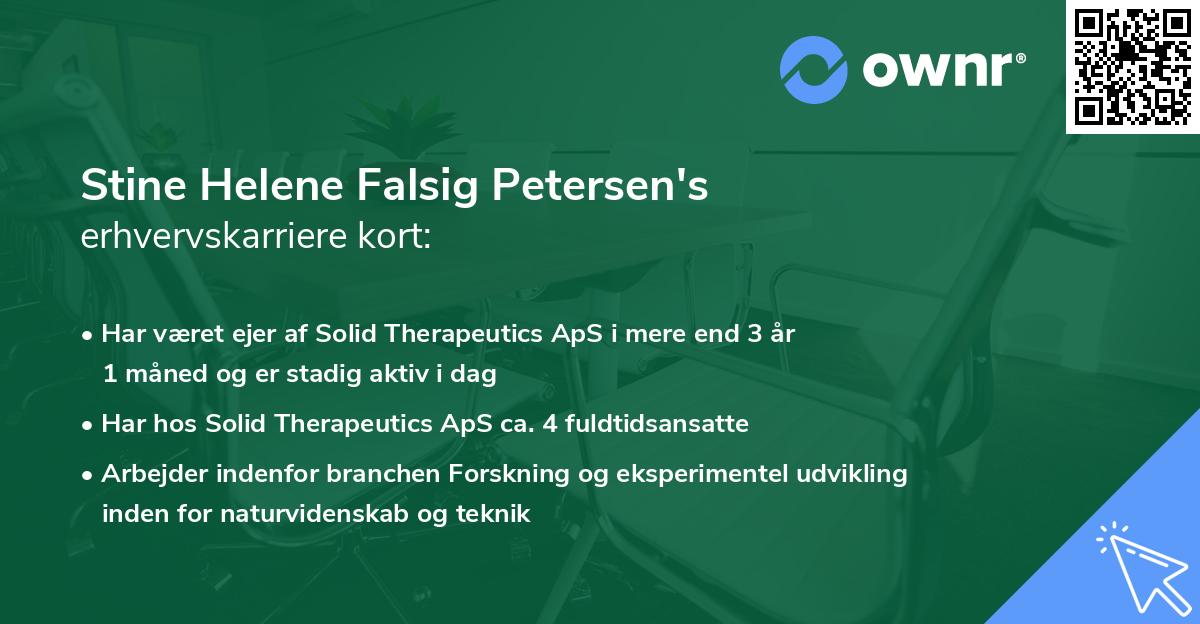 ownr®

Stine Helene Falsig Petersen's
erhvervskarriere kort:

• Har været ejer af Solid Therapeutics ApS i mere end 3 år 1 måned og er stadig aktiv i dag

• Har hos Solid Therapeutics ApS ca. 4 fuldtidsansatte

• Arbejder indenfor branchen Forskning og eksperimentel udvikling inden for naturvidenskab og teknik